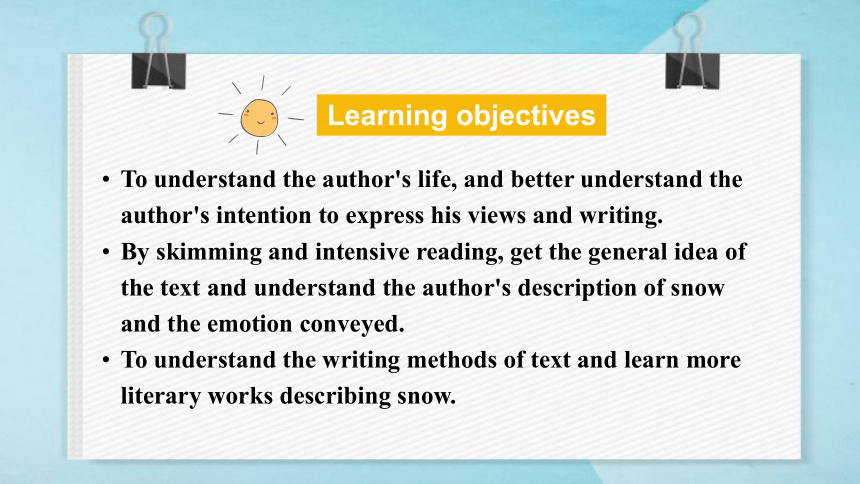 Learning objectives

• To understand the author's life, and better understand the author's intention to express his views and writing.
• By skimming and intensive reading, get the general idea of the text and understand the author's description of snow and the emotion conveyed.
• To understand the writing methods of text and learn more literary works describing snow.